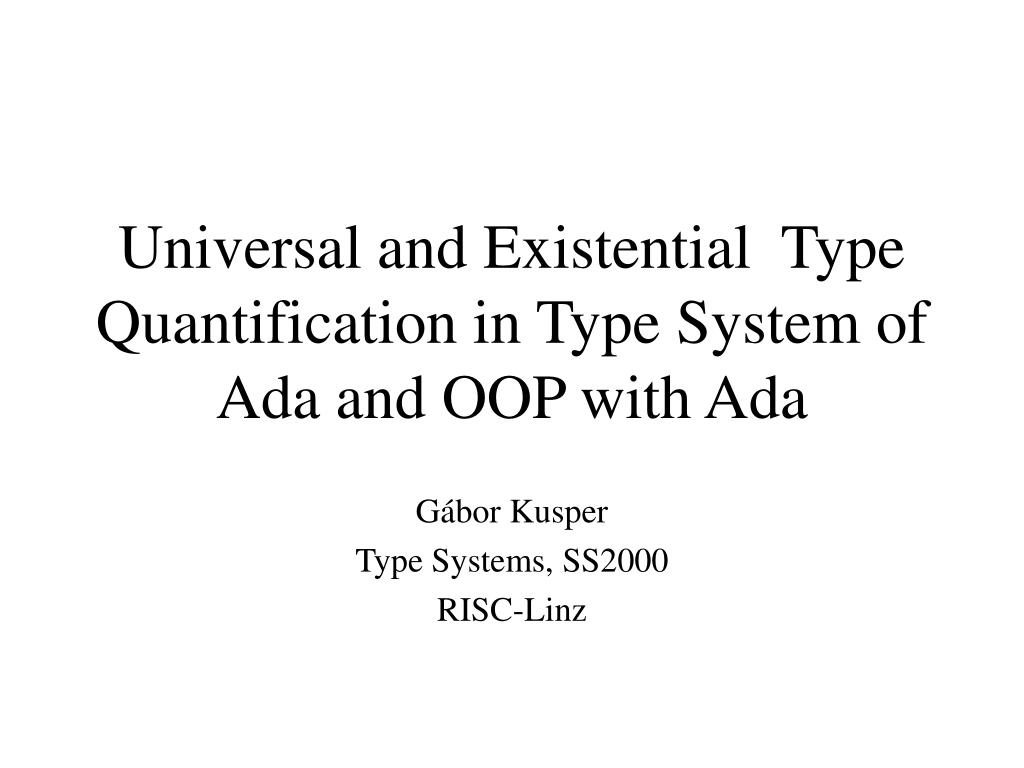 Universal and Existential Type Quantification in Type System of Ada and OOP with Ada

Gábor Kusper
Type Systems, SS2000
RISC-Linz